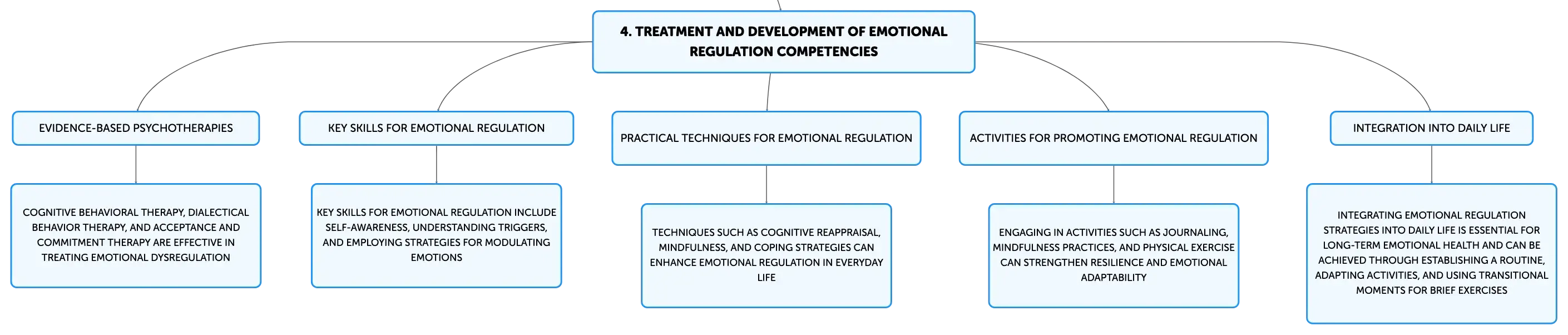 4. TREATMENT AND DEVELOPMENT OF EMOTIONAL REGULATION COMPETENCIES

EVIDENCE-BASED PSYCHOTHERAPIES

COGNITIVE BEHAVIORAL THERAPY, DIALECTICAL BEHAVIOR THERAPY, AND ACCEPTANCE AND COMMITMENT THERAPY ARE EFFECTIVE IN TREATING EMOTIONAL DYSREGULATION

KEY SKILLS FOR EMOTIONAL REGULATION

KEY SKILLS FOR EMOTIONAL REGULATION INCLUDE SELF-AWARENESS, UNDERSTANDING TRIGGERS, AND EMPLOYING STRATEGIES FOR MODULATING EMOTIONS

PRACTICAL TECHNIQUES FOR EMOTIONAL REGULATION

TECHNIQUES SUCH AS COGNITIVE REAPPRAISAL, MINDFULNESS, AND COPING STRATEGIES CAN ENHANCE EMOTIONAL REGULATION IN EVERYDAY LIFE

ACTIVITIES FOR PROMOTING EMOTIONAL REGULATION

ENGAGING IN ACTIVITIES SUCH AS JOURNALING, MINDFULNESS PRACTICES, AND PHYSICAL EXERCISE CAN STRENGTHEN RESILIENCE AND EMOTIONAL ADAPTABILITY

INTEGRATION INTO DAILY LIFE

INTEGRATING EMOTIONAL REGULATION STRATEGIES INTO DAILY LIFE IS ESSENTIAL FOR LONG-TERM EMOTIONAL HEALTH AND CAN BE ACHIEVED THROUGH ESTABLISHING A ROUTINE, ADAPTING ACTIVITIES, AND USING TRANSITIONAL MOMENTS FOR BRIEF EXERCISES